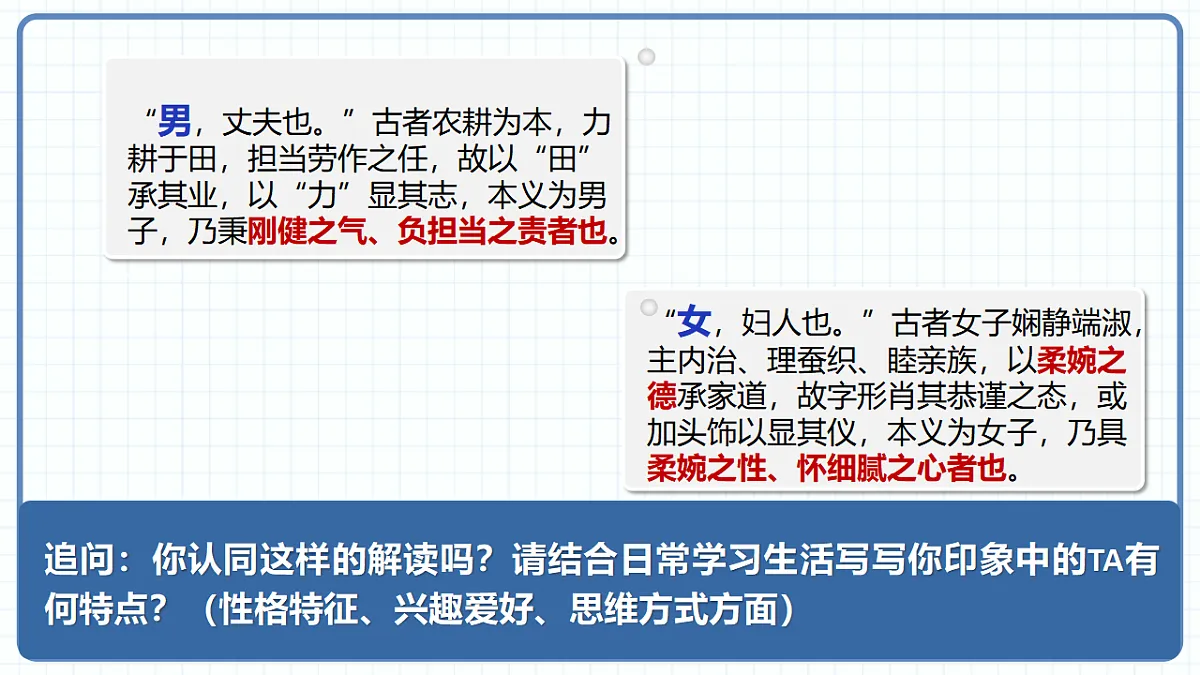 “男，丈夫也。”古者农耕为本，力耕于田，担当劳作之任，故以“田”承其业，以“力”显其志，本义为男子，乃秉刚健之气、负担当之责者也。

“女，妇人也。”古者女子娴静端淑，主内治、理蚕织、睦亲族，以柔婉之德承家道，故字形肖其恭谨之态，或加头饰以显其仪，本义为女子，乃具柔婉之性、怀细腻之心者也。

追问：你认同这样的解读吗？请结合日常学习生活写写你印象中的TA有何特点？（性格特征、兴趣爱好、思维方式方面）